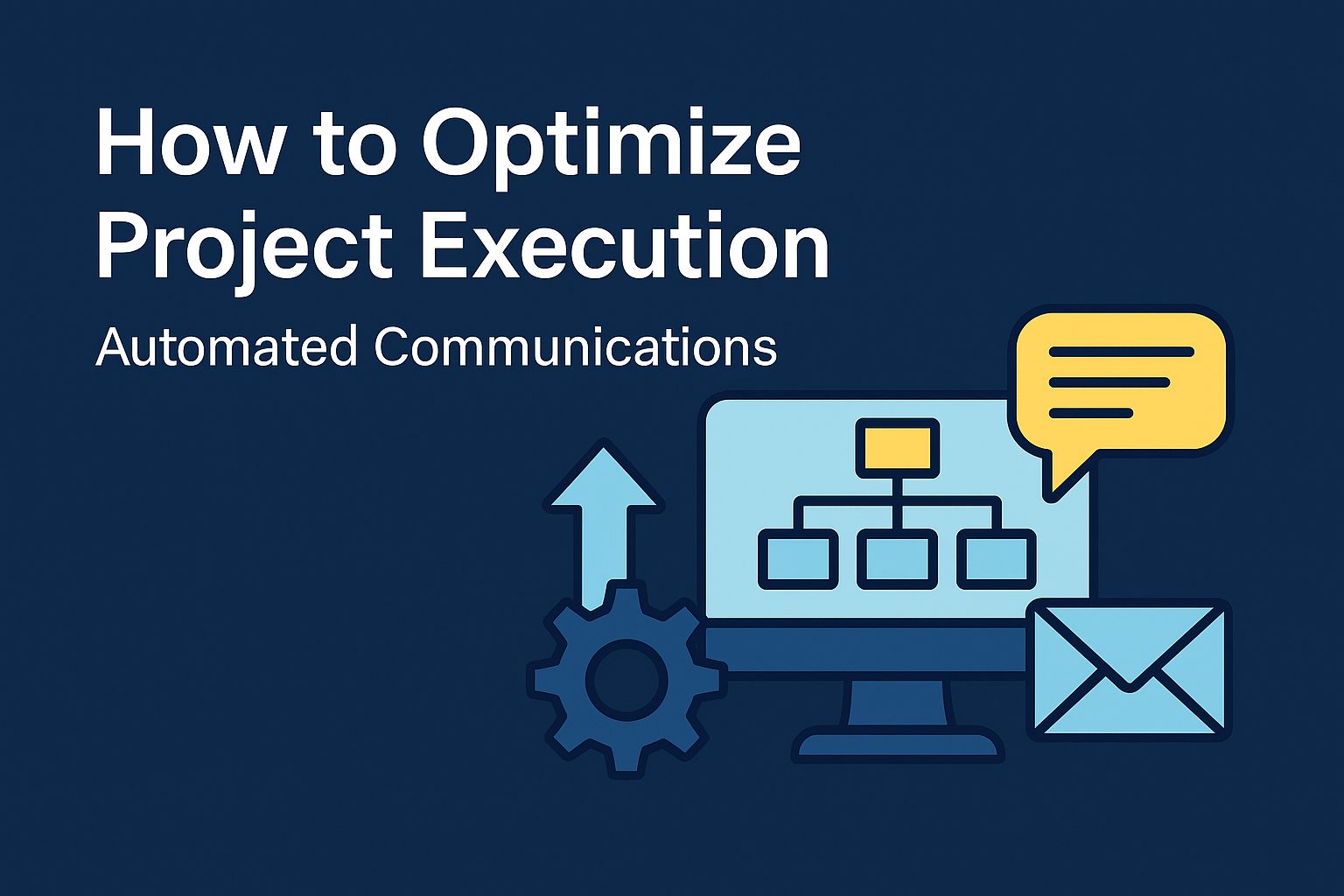 How to Optimize Project Execution

Automated Communications